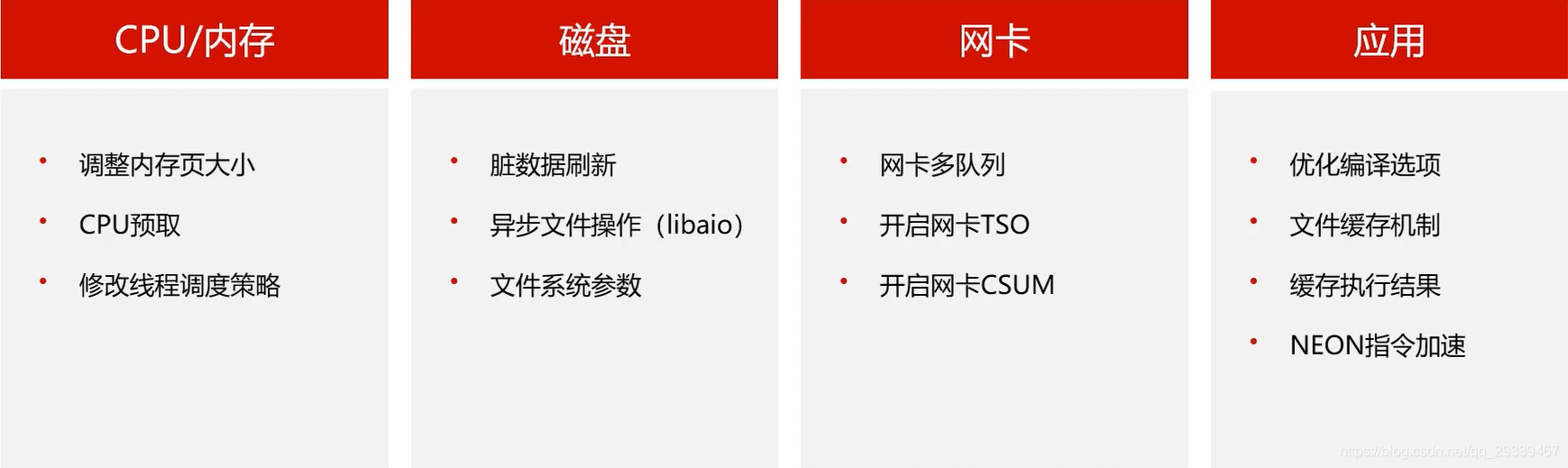 CPU/内存

• 调整内存页大小
• CPU预取
• 修改线程调度策略

磁盘

• 脏数据刷新
• 异步文件操作（libaio）
• 文件系统参数

网卡

• 网卡多队列
• 开启网卡TSO
• 开启网卡CSUM

应用

• 优化编译选项
• 文件缓存机制
• 缓存执行结果
• NEON指令加速

https://blog.csdn.net/qq_29339467